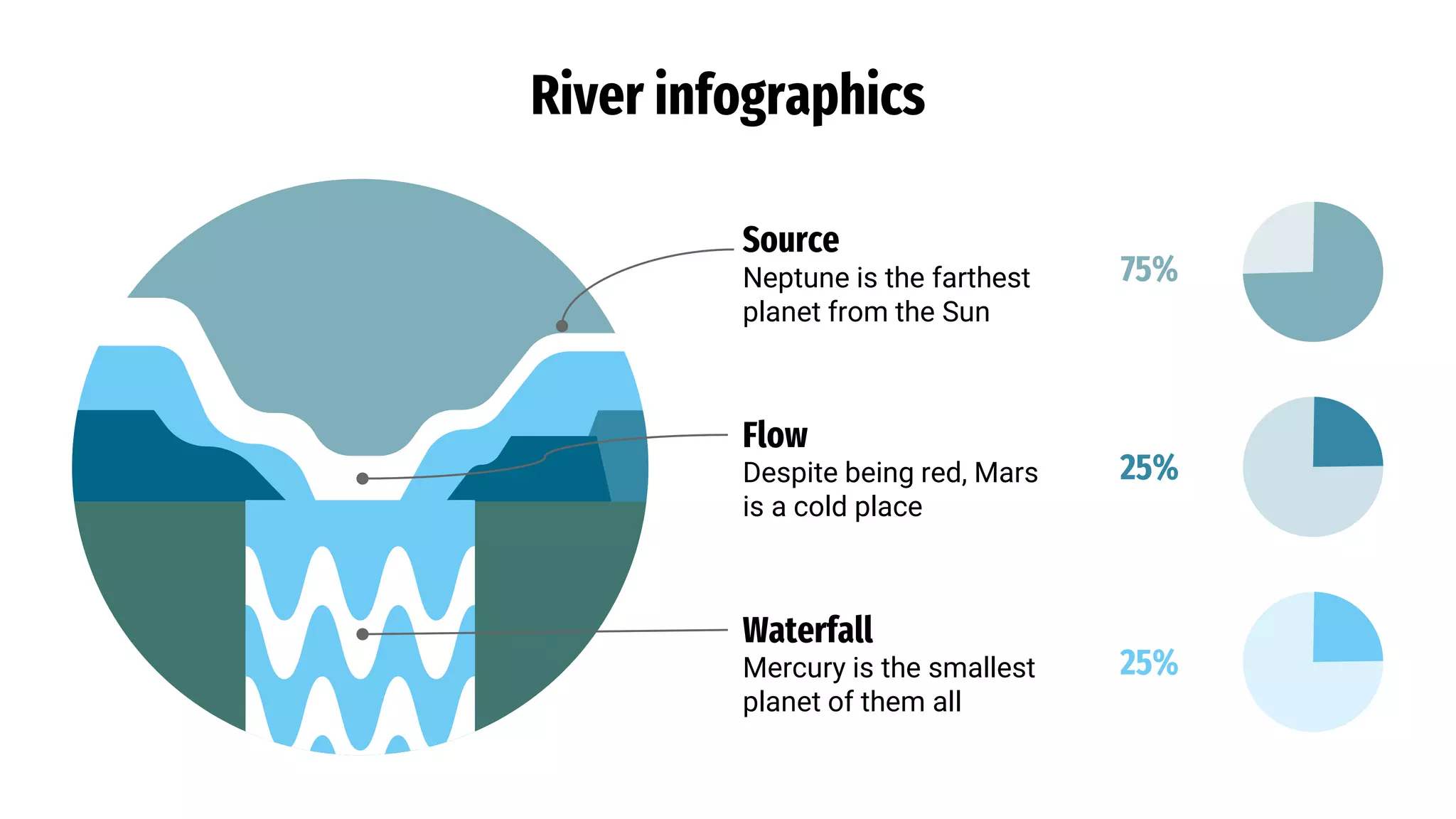 River infographics

Source
Neptune is the farthest planet from the Sun

75%

Flow
Despite being red, Mars is a cold place

25%

Waterfall
Mercury is the smallest planet of them all

25%